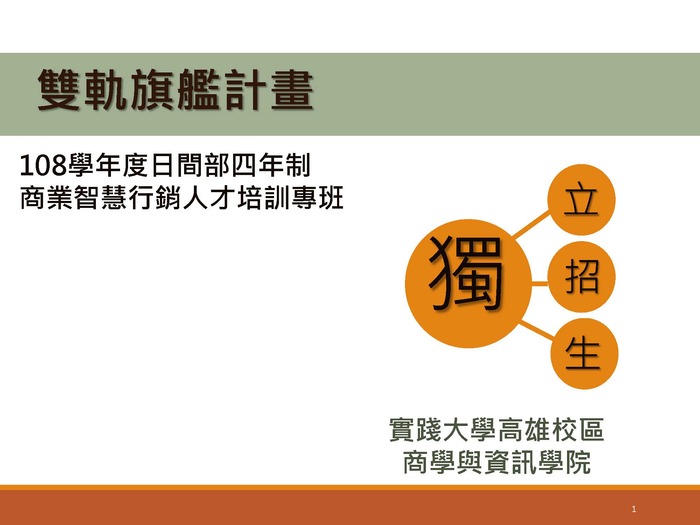 雙軌旗艦計畫

108學年度日間部四年制
商業智慧行銷人才培訓專班

獨

立
招
生

實踐大學高雄校區
商學與資訊學院

1